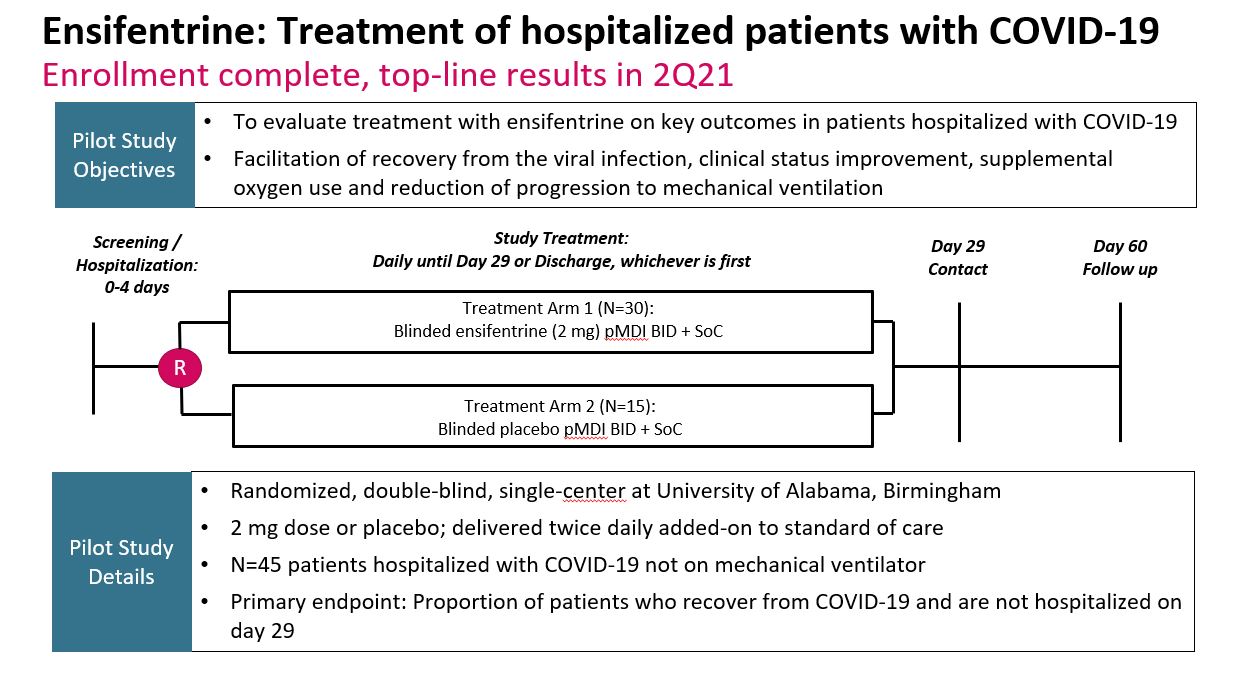 Ensifentrine: Treatment of hospitalized patients with COVID-19
Enrollment complete, top-line results in 2Q21

Pilot Study Objectives

• To evaluate treatment with ensifentrine on key outcomes in patients hospitalized with COVID-19
• Facilitation of recovery from the viral infection, clinical status improvement, supplemental oxygen use and reduction of progression to mechanical ventilation

Screening / Hospitalization: 0-4 days

Study Treatment: Daily until Day 29 or Discharge, whichever is first

Day 29 Contact

Day 60 Follow up

R

Treatment Arm 1 (N=30): Blinded ensifentrine (2 mg) pMDI BID + SoC

Treatment Arm 2 (N=15): Blinded placebo pMDI BID + SoC

Pilot Study Details

• Randomized, double-blind, single-center at University of Alabama, Birmingham
• 2 mg dose or placebo; delivered twice daily added-on to standard of care
• N=45 patients hospitalized with COVID-19 not on mechanical ventilator
• Primary endpoint: Proportion of patients who recover from COVID-19 and are not hospitalized on day 29